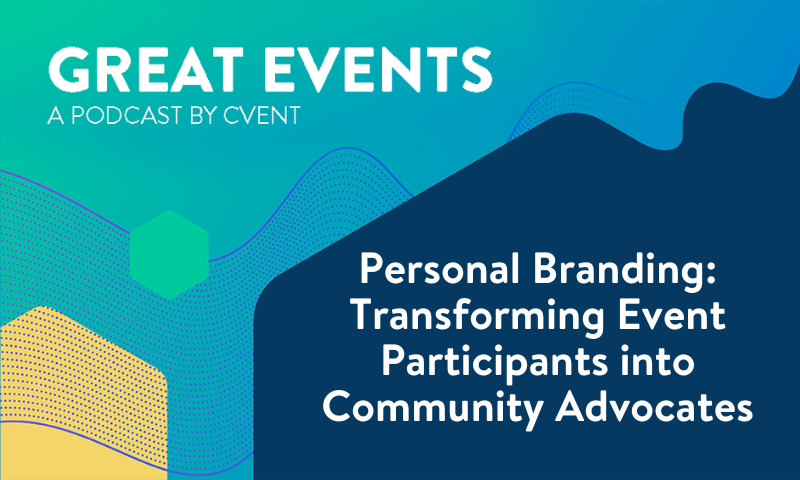 GREAT EVENTS
A PODCAST BY CVENT

Personal Branding: Transforming Event Participants into Community Advocates